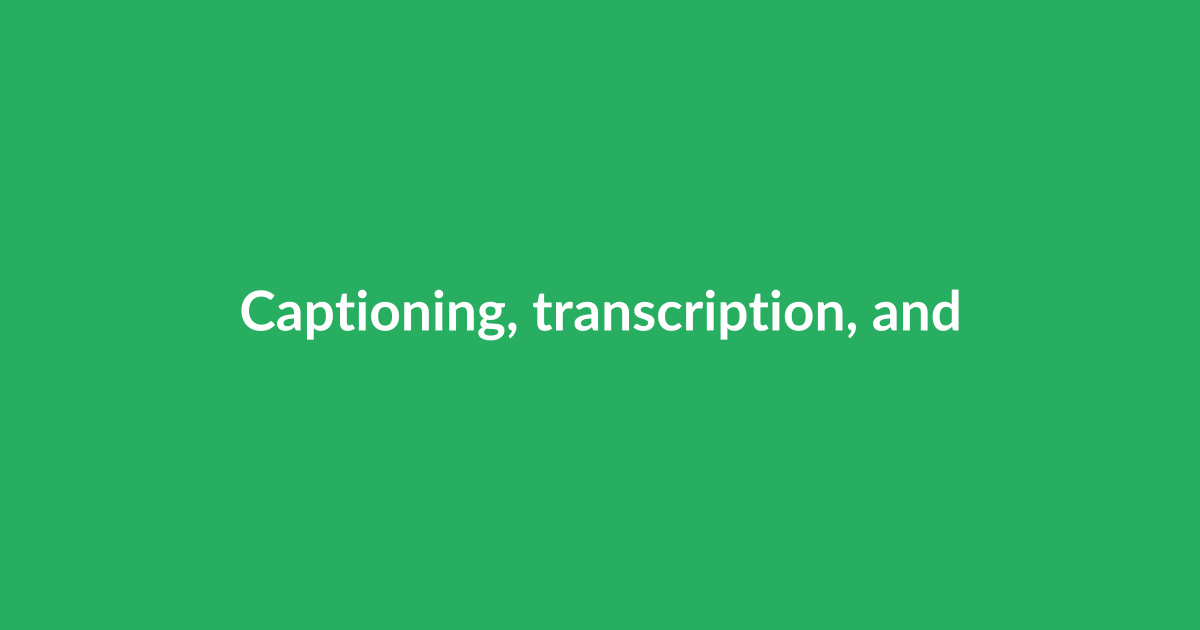 Captioning, transcription, and